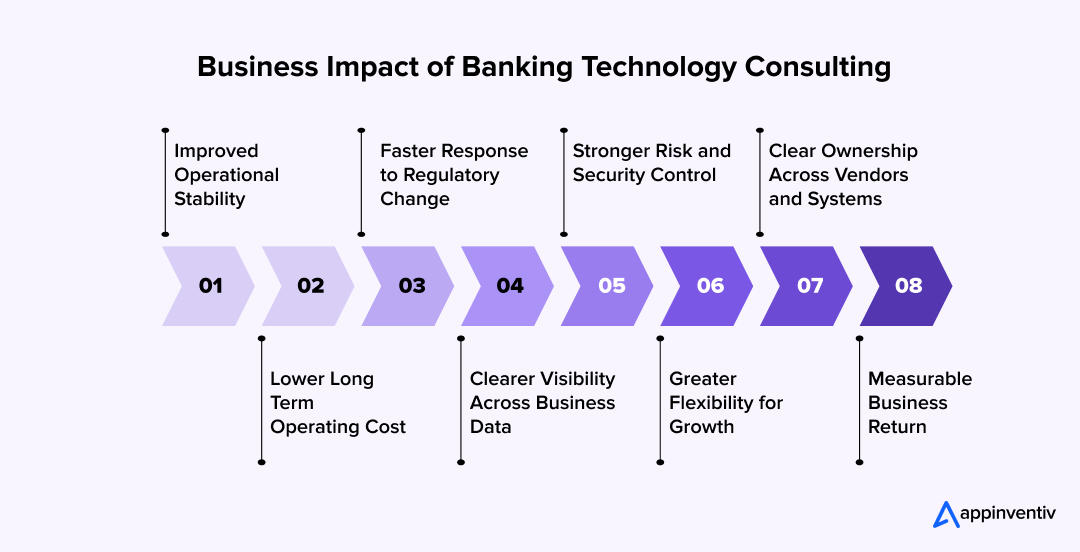 Business Impact of Banking Technology Consulting

Improved Operational Stability

Faster Response to Regulatory Change

Stronger Risk and Security Control

Clear Ownership Across Vendors and Systems

01

02

03

04

05

06

07

08

Lower Long Term Operating Cost

Clearer Visibility Across Business Data

Greater Flexibility for Growth

Measurable Business Return

appinventiv